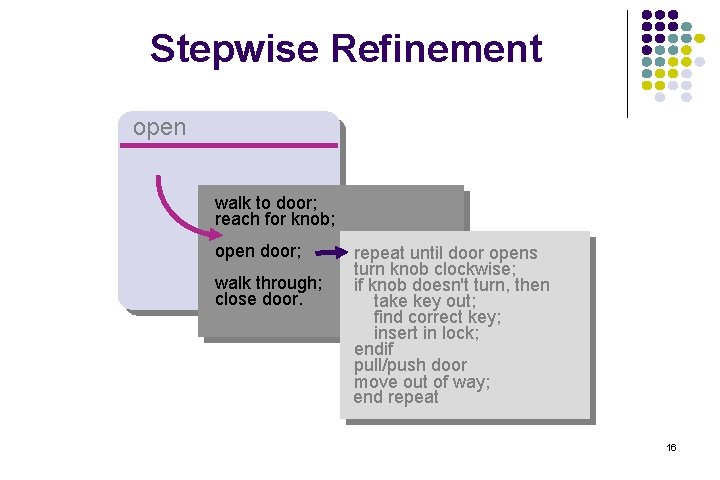 Stepwise Refinement

open

walk to door;
reach for knob;

open door;

walk through;
close door.

repeat until door opens
turn knob clockwise;
if knob doesn't turn, then
take key out;
find correct key;
insert in lock;
endif
pull/push door
move out of way;
end repeat

16